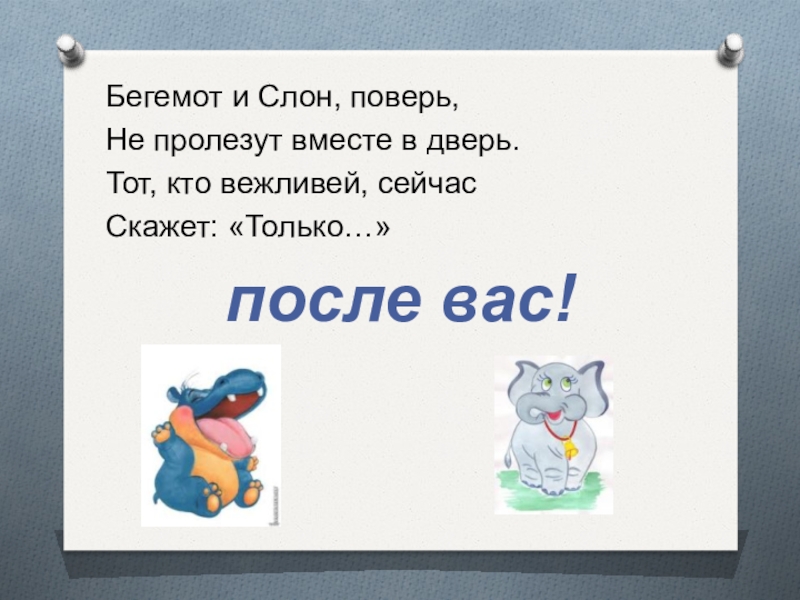 Бегемот и Слон, поверь,
Не пролезут вместе в дверь.
Тот, кто вежливей, сейчас
Скажет: «Только…»

после вас!